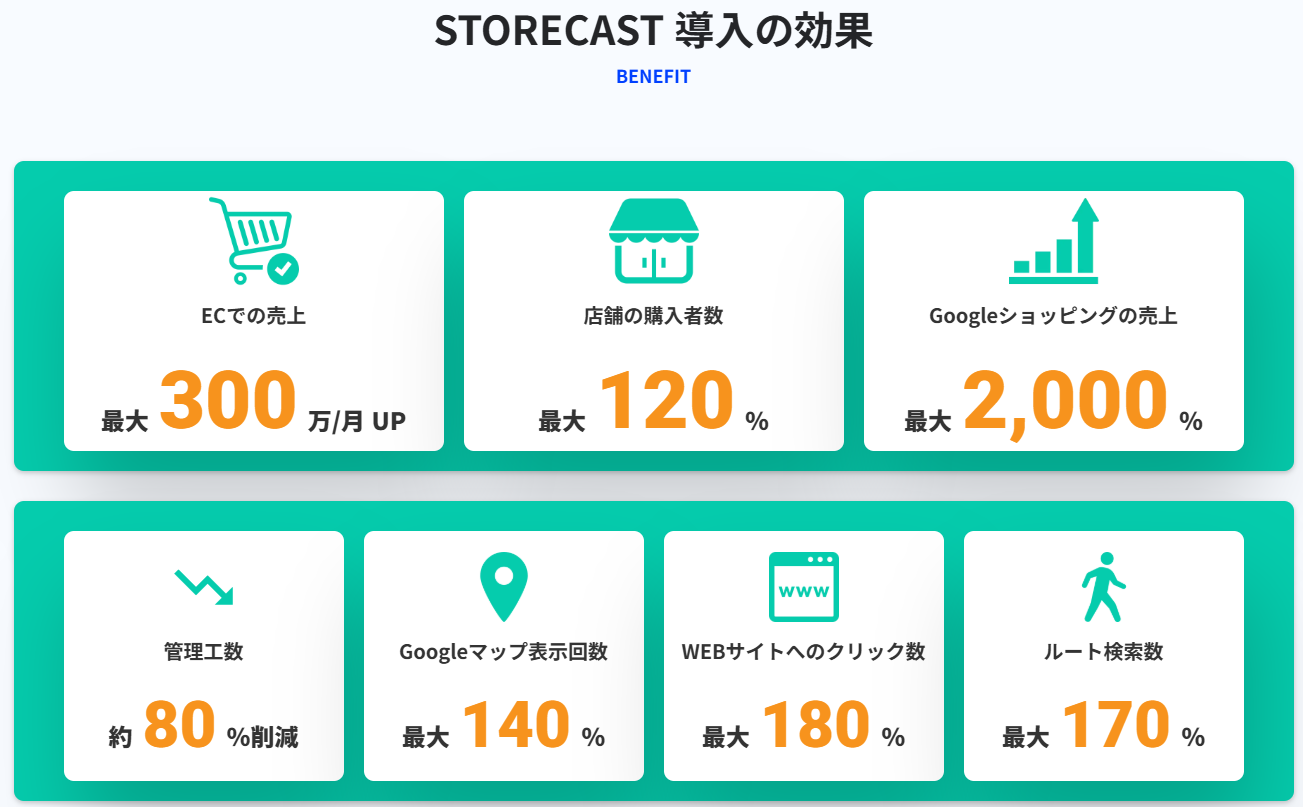 STORECAST 導入の効果

BENEFIT

ECでの売上

最大 300 万/月 UP

店舗の購入者数

最大 120 %

Googleショッピングの売上

最大 2,000 %

管理工数

約 80 %削減

Googleマップ表示回数

最大 140 %

www

WEBサイトへのクリック数

最大 180 %

ルート検索数

最大 170 %